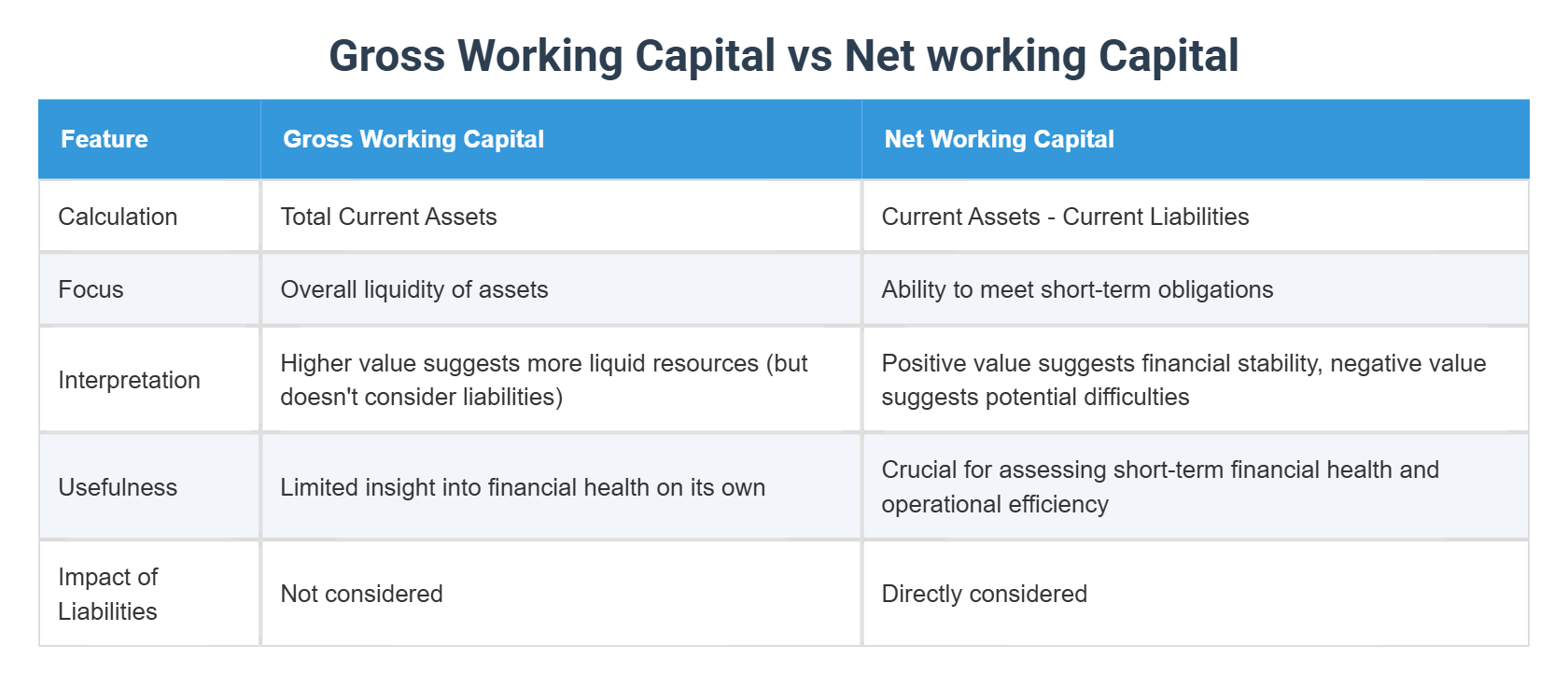 Gross Working Capital vs Net working Capital

| Feature | Gross Working Capital | Net Working Capital |
|---|---|---|
| Calculation | Total Current Assets | Current Assets - Current Liabilities |
| Focus | Overall liquidity of assets | Ability to meet short-term obligations |
| Interpretation | Higher value suggests more liquid resources (but doesn't consider liabilities) | Positive value suggests financial stability, negative value suggests potential difficulties |
| Usefulness | Limited insight into financial health on its own | Crucial for assessing short-term financial health and operational efficiency |
| Impact of Liabilities | Not considered | Directly considered |